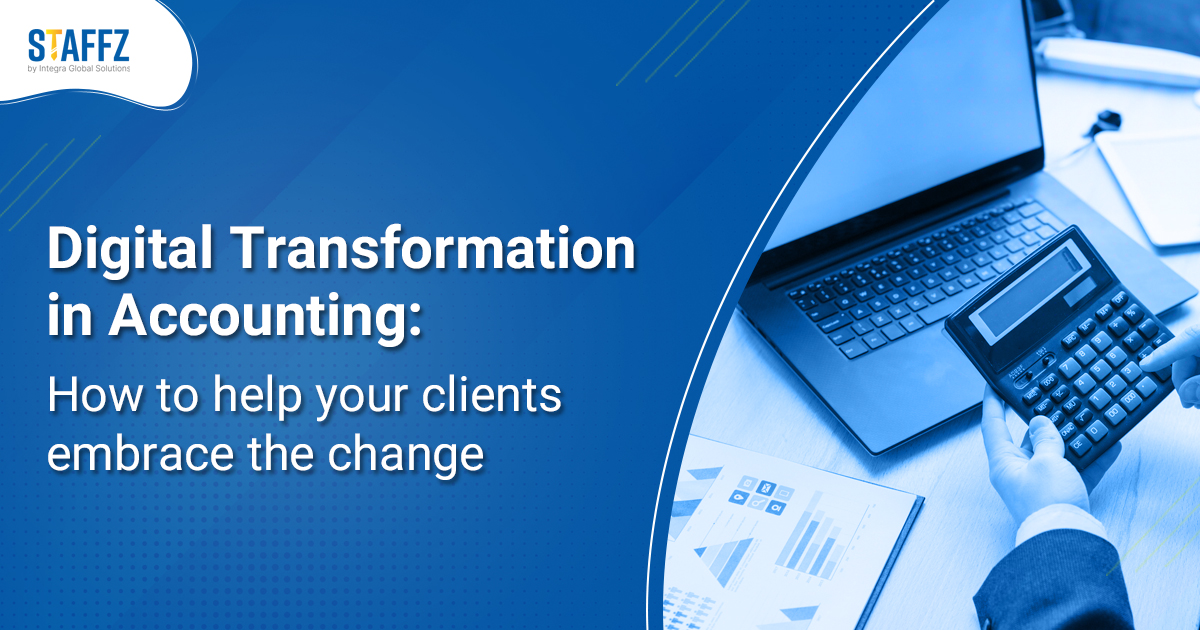 STAFFZ
by Integra Global Solutions

Digital Transformation in Accounting:

How to help your clients embrace the change